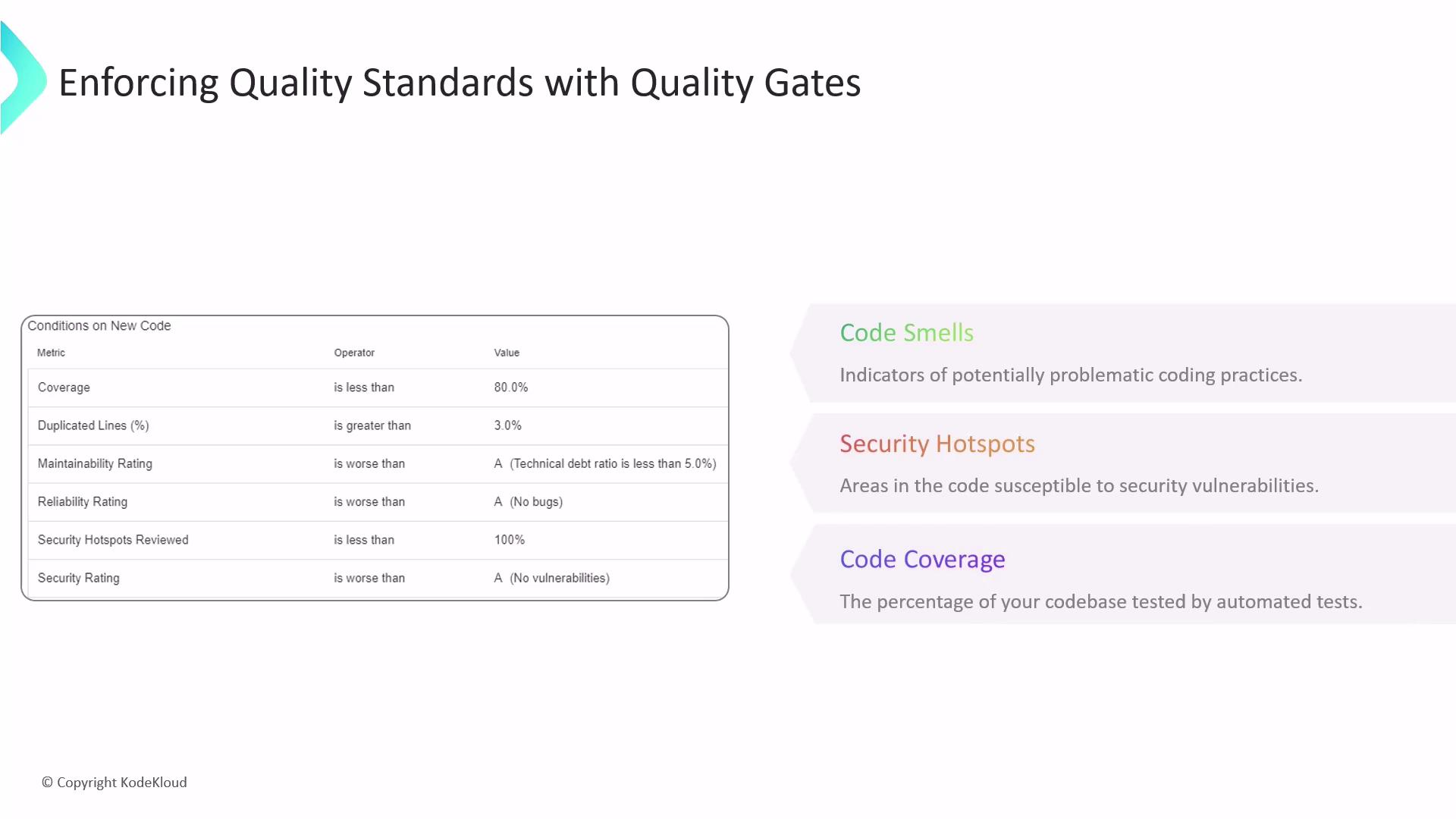 Enforcing Quality Standards with Quality Gates

Conditions on New Code

| Metric | Operator | Value |
|---|---|---|
| Coverage | is less than | 80.0% |
| Duplicated Lines (%) | is greater than | 3.0% |
| Maintainability Rating | is worse than | A (Technical debt ratio is less than 5.0%) |
| Reliability Rating | is worse than | A (No bugs) |
| Security Hotspots Reviewed | is less than | 100% |
| Security Rating | is worse than | A (No vulnerabilities) |

Code Smells

Indicators of potentially problematic coding practices.

Security Hotspots

Areas in the code susceptible to security vulnerabilities.

Code Coverage

The percentage of your codebase tested by automated tests.

© Copyright KodeKloud